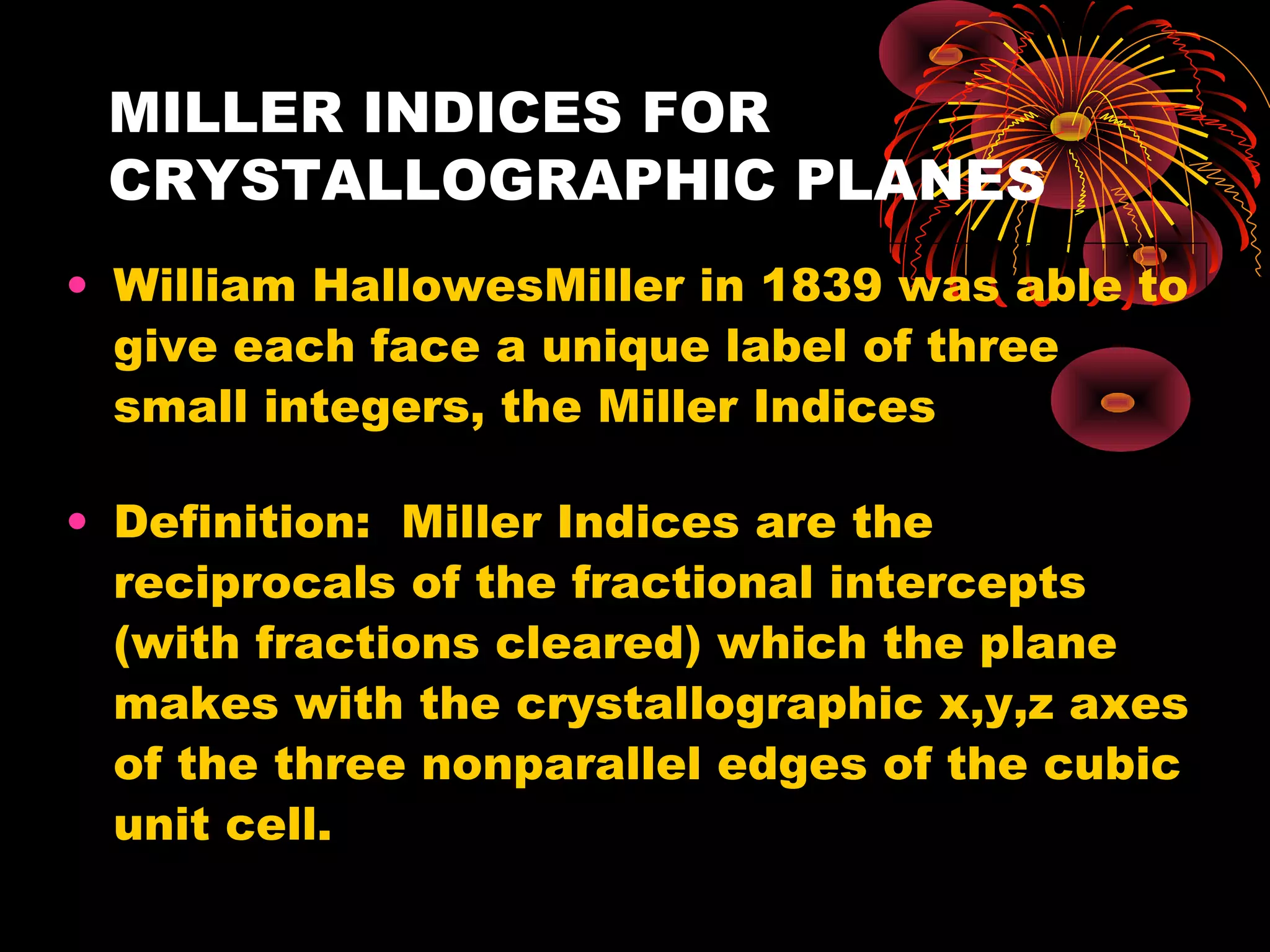 MILLER INDICES FOR CRYSTALLOGRAPHIC PLANES

• William HallowesMiller in 1839 was able to give each face a unique label of three small integers, the Miller Indices

• Definition: Miller Indices are the reciprocals of the fractional intercepts (with fractions cleared) which the plane makes with the crystallographic x,y,z axes of the three nonparallel edges of the cubic unit cell.